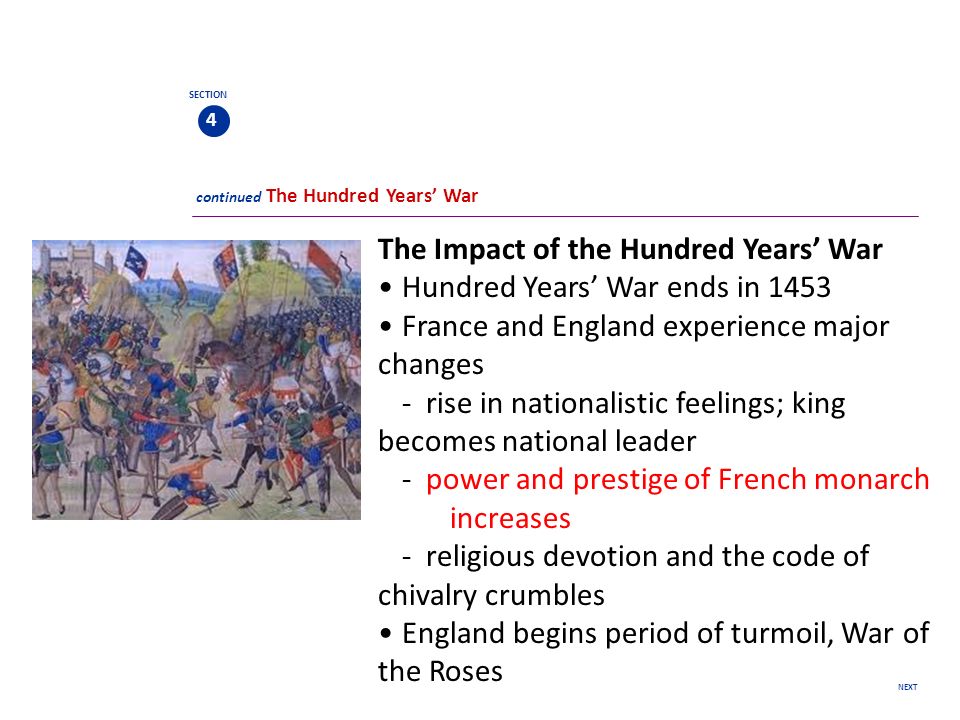 SECTION
4

continued The Hundred Years' War

The Impact of the Hundred Years' War
• Hundred Years' War ends in 1453
• France and England experience major changes
- rise in nationalistic feelings; king becomes national leader
- power and prestige of French monarch increases
- religious devotion and the code of chivalry crumbles
• England begins period of turmoil, War of the Roses

NEXT